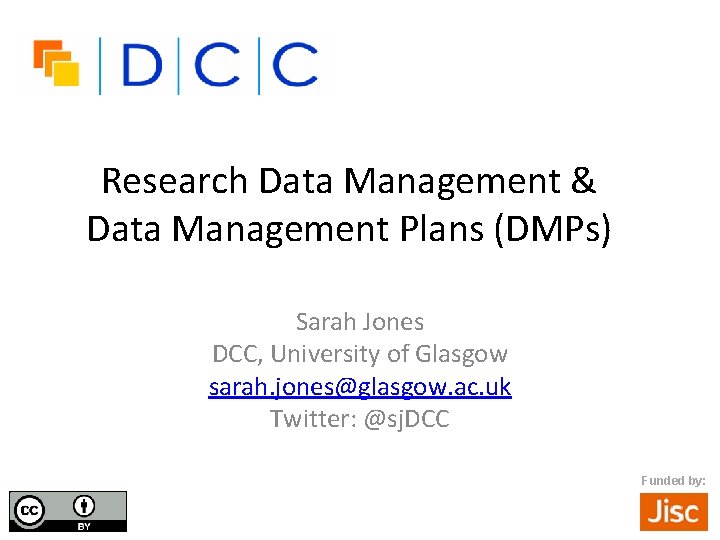 DCC

Research Data Management & Data Management Plans (DMPs)

Sarah Jones
DCC, University of Glasgow
sarah.jones@glasgow.ac.uk
Twitter: @sjDCC

cc BY

Funded by:
Jisc